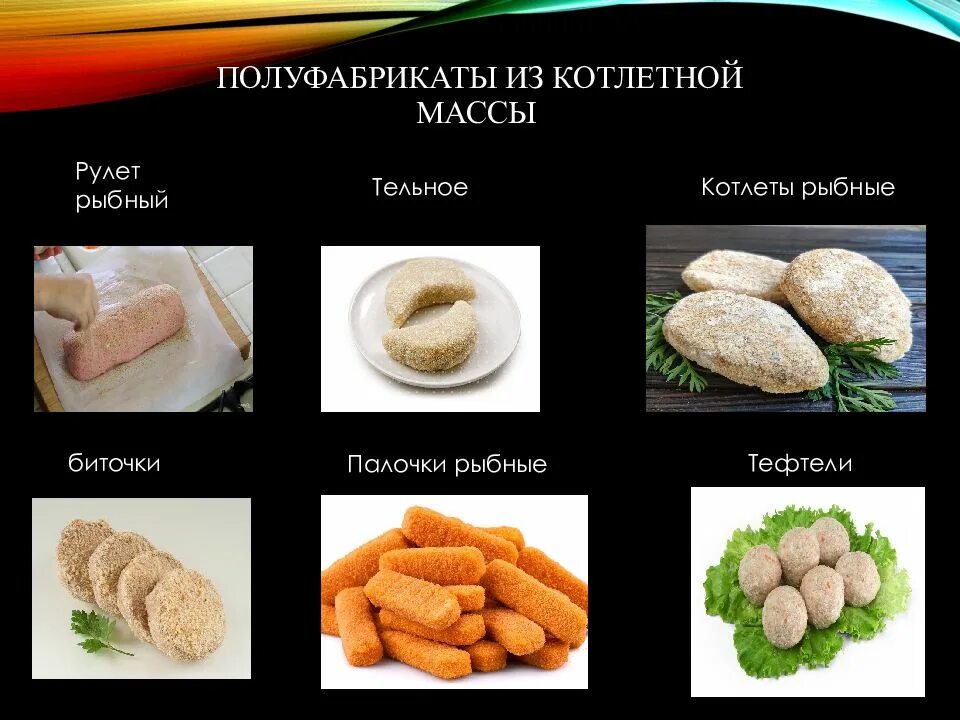 ПОЛУФАБРИКАТЫ ИЗ КОТЛЕТНОЙ МАССЫ

Рулет рыбный

Тельное

Котлеты рыбные

биточки

Палочки рыбные

Тефтели